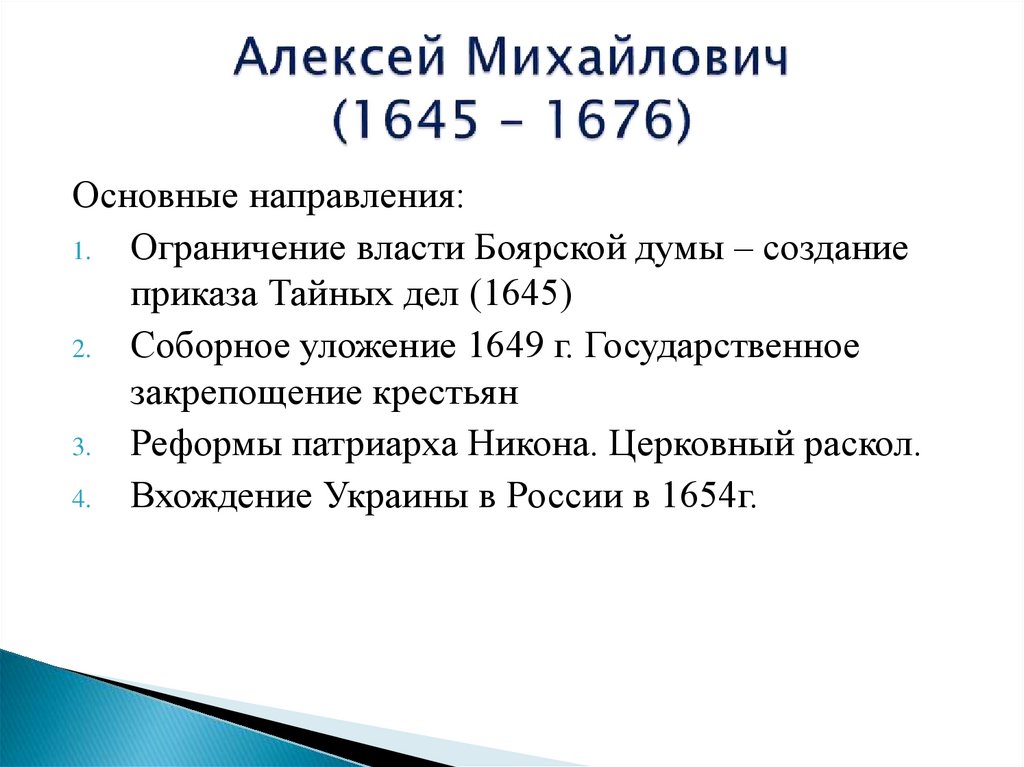 Алексей Михайлович
(1645 – 1676)

Основные направления:

1. Ограничение власти Боярской думы – создание приказа Тайных дел (1645)
2. Соборное уложение 1649 г. Государственное закрепощение крестьян
3. Реформы патриарха Никона. Церковный раскол.
4. Вхождение Украины в России в 1654г.